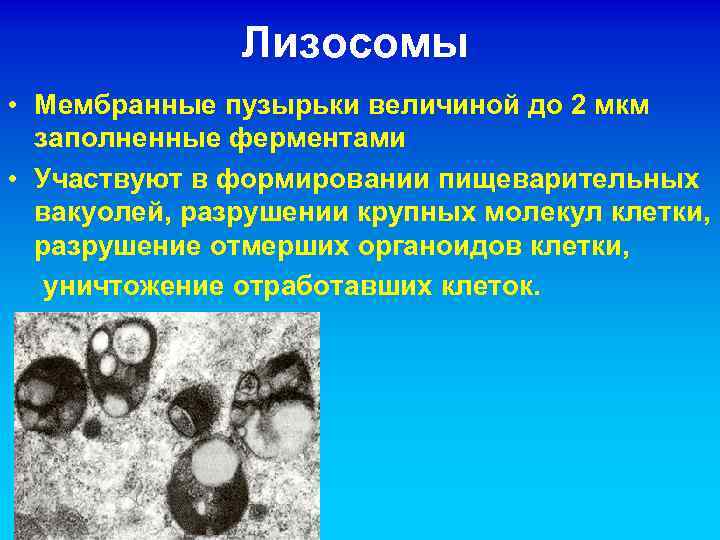 Лизосомы

• Мембранные пузырьки величиной до 2 мкм заполненные ферментами

• Участвуют в формировании пищеварительных вакуолей, разрушении крупных молекул клетки, разрушение отмерших органоидов клетки, уничтожение отработавших клеток.